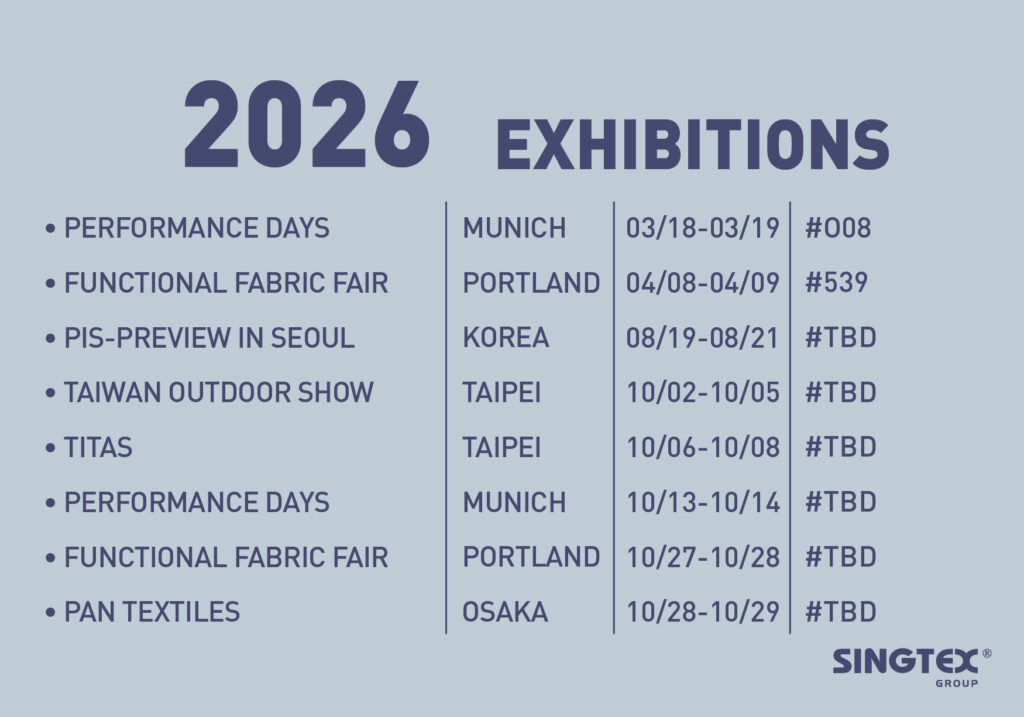 2026 EXHIBITIONS

| | | | |
|---|---|---|---|
| • PERFORMANCE DAYS | MUNICH | 03/18-03/19 | #O08 |
| • FUNCTIONAL FABRIC FAIR | PORTLAND | 04/08-04/09 | #539 |
| • PIS-PREVIEW IN SEOUL | KOREA | 08/19-08/21 | #TBD |
| • TAIWAN OUTDOOR SHOW | TAIPEI | 10/02-10/05 | #TBD |
| • TITAS | TAIPEI | 10/06-10/08 | #TBD |
| • PERFORMANCE DAYS | MUNICH | 10/13-10/14 | #TBD |
| • FUNCTIONAL FABRIC FAIR | PORTLAND | 10/27-10/28 | #TBD |
| • PAN TEXTILES | OSAKA | 10/28-10/29 | #TBD |

SINGTEX®
GROUP